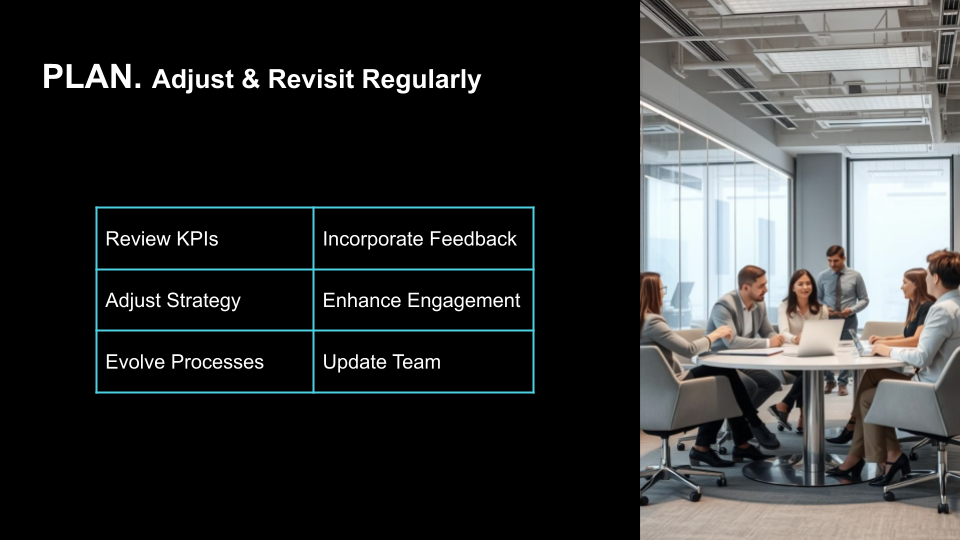 PLAN. Adjust & Revisit Regularly

| Review KPIs | Incorporate Feedback |
|---|---|
| Adjust Strategy | Enhance Engagement |
| Evolve Processes | Update Team |